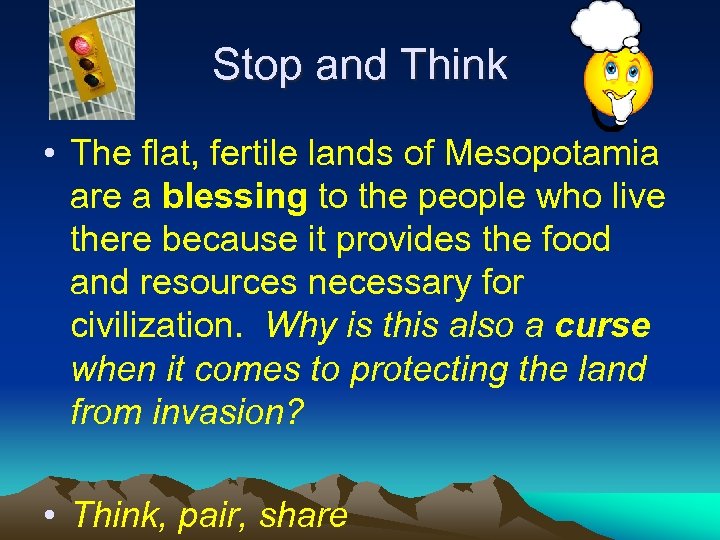 Stop and Think

• The flat, fertile lands of Mesopotamia are a blessing to the people who live there because it provides the food and resources necessary for civilization. Why is this also a curse when it comes to protecting the land from invasion?

• Think, pair, share